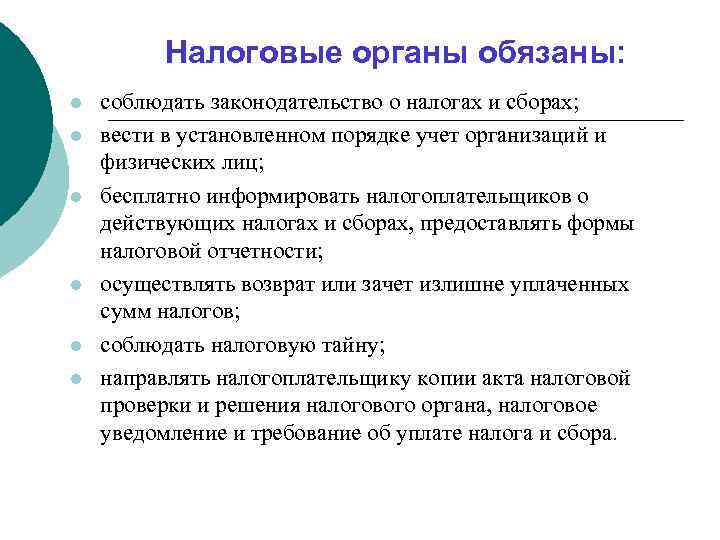 Налоговые органы обязаны:

- соблюдать законодательство о налогах и сборах;
- вести в установленном порядке учет организаций и физических лиц;
- бесплатно информировать налогоплательщиков о действующих налогах и сборах, предоставлять формы налоговой отчетности;
- осуществлять возврат или зачет излишне уплаченных сумм налогов;
- соблюдать налоговую тайну;
- направлять налогоплательщику копии акта налоговой проверки и решения налогового органа, налоговое уведомление и требование об уплате налога и сбора.